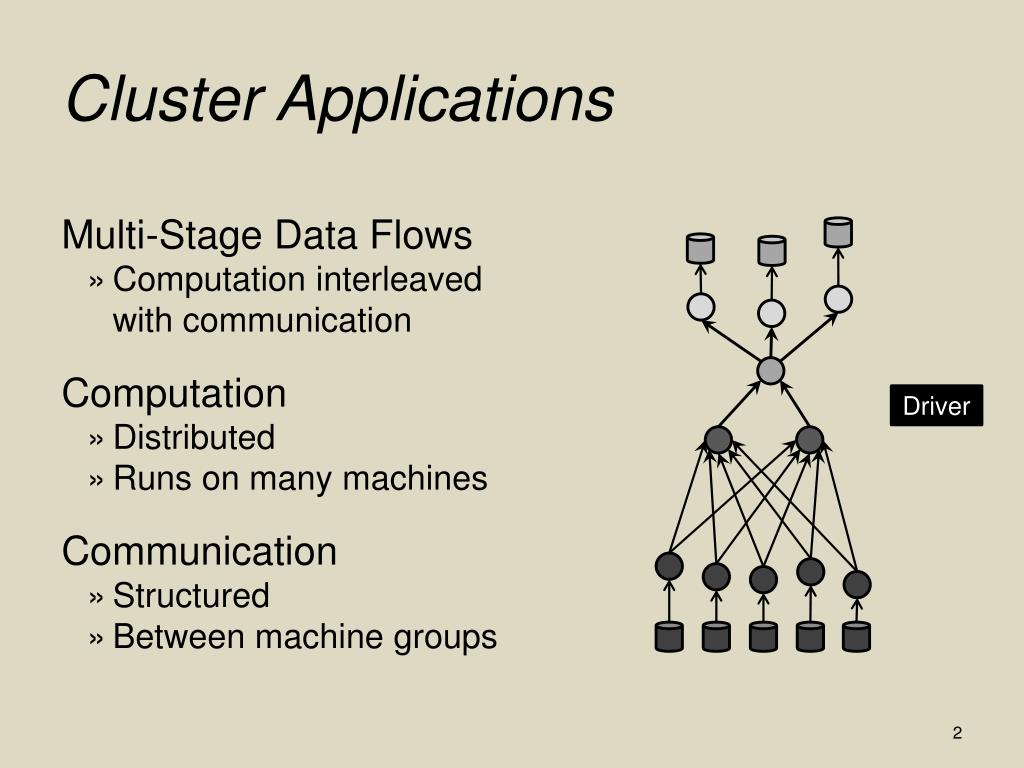 Cluster Applications

Multi-Stage Data Flows
» Computation interleaved with communication

Computation
» Distributed
» Runs on many machines

Communication
» Structured
» Between machine groups

Driver

2